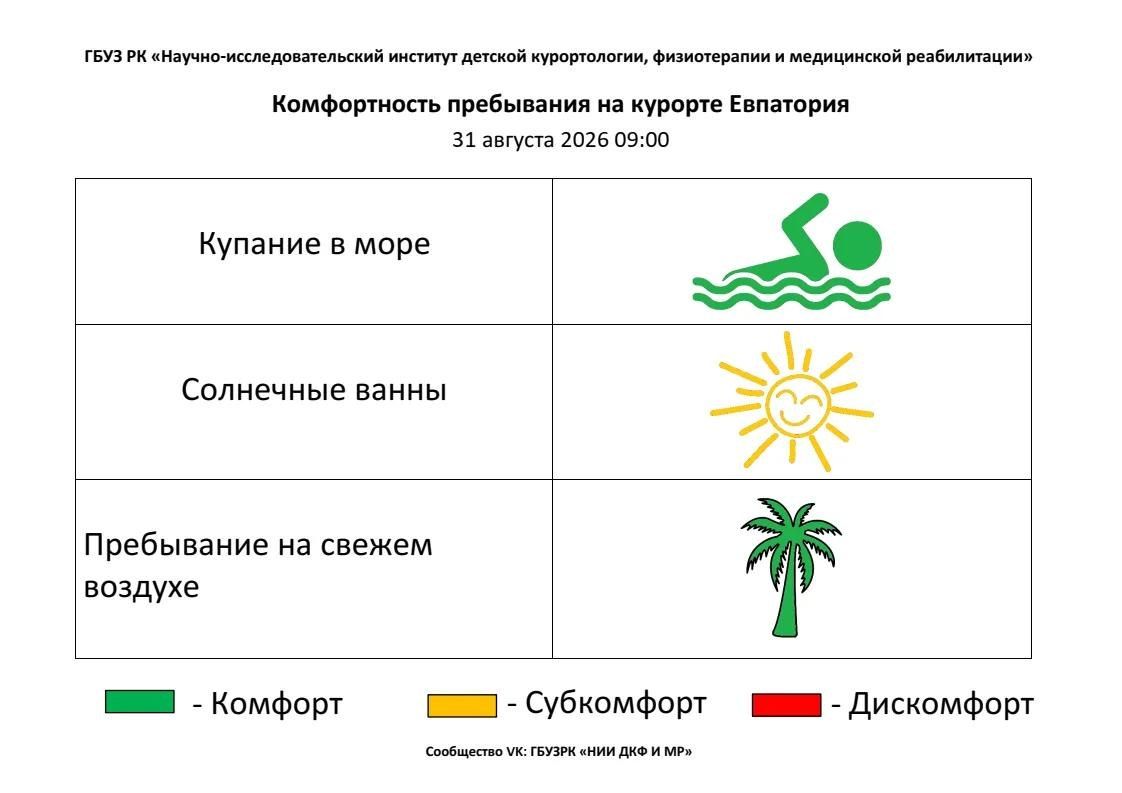 ГБУЗ РК «Научно-исследовательский институт детской курортологии, физиотерапии и медицинской реабилитации»

Комфортность пребывания на курорте Евпатория

31 августа 2026 09:00

| Купание в море | |
|---|---|
| Солнечные ванны | |
| Пребывание на свежем воздухе | |

- Комфорт - Субкомфорт - Дискомфорт

Сообщество VK: ГБУЗРК «НИИ ДКФ И МР»